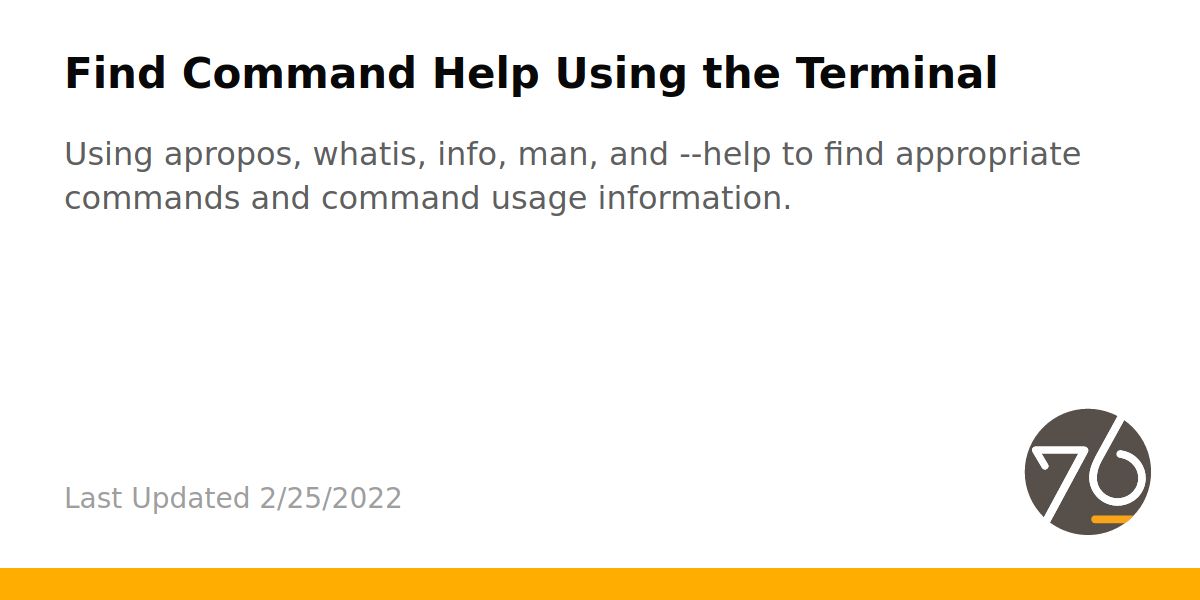 Find Command Help Using the Terminal

Using apropos, whatis, info, man, and --help to find appropriate commands and command usage information.

Last Updated 2/25/2022

76